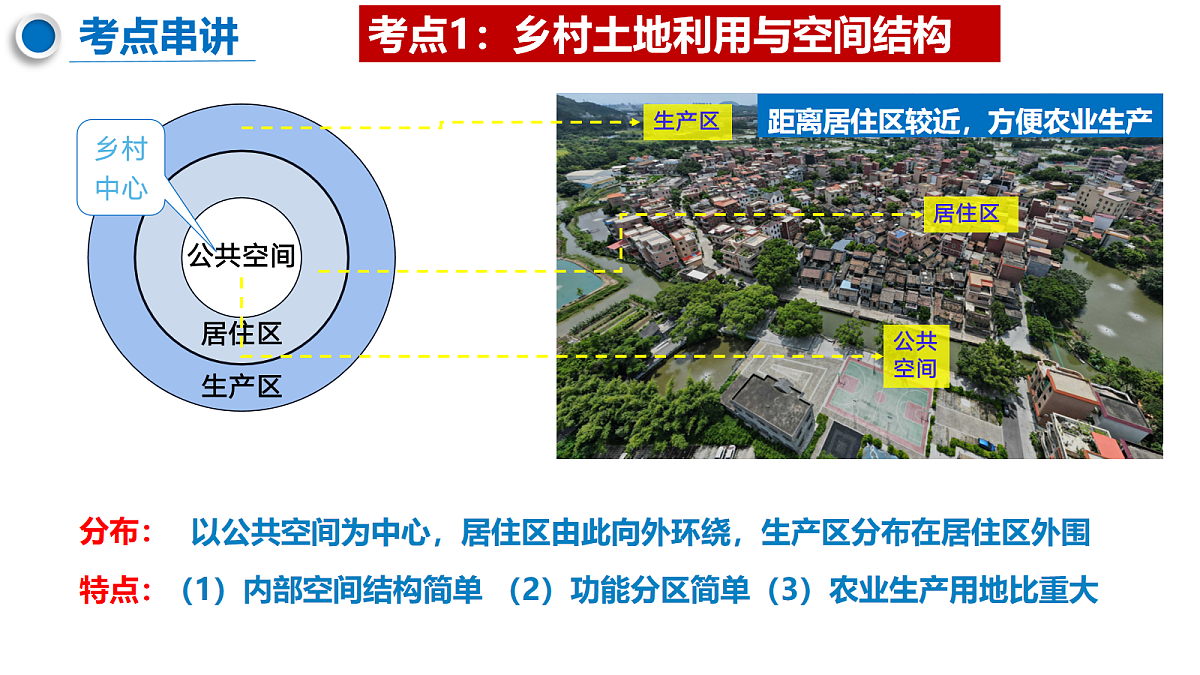 考点串讲

考点1：乡村土地利用与空间结构

乡村中心

公共空间

居住区

生产区

生产区

距离居住区较近，方便农业生产

居住区

公共空间

分布： 以公共空间为中心，居住区由此向外环绕，生产区分布在居住区外围

特点：（1）内部空间结构简单 （2）功能分区简单（3）农业生产用地比重大